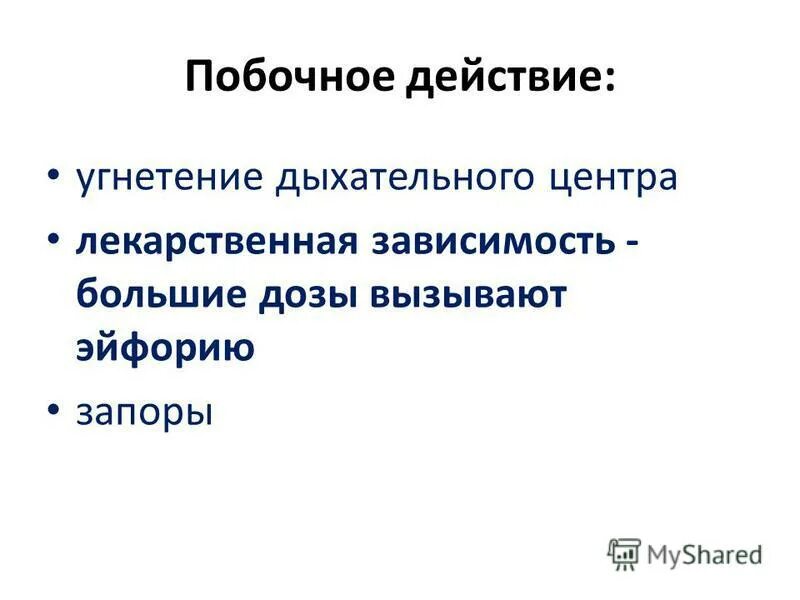 Побочное действие:

• угнетение дыхательного центра

• лекарственная зависимость - большие дозы вызывают эйфорию

• запоры

MyShared